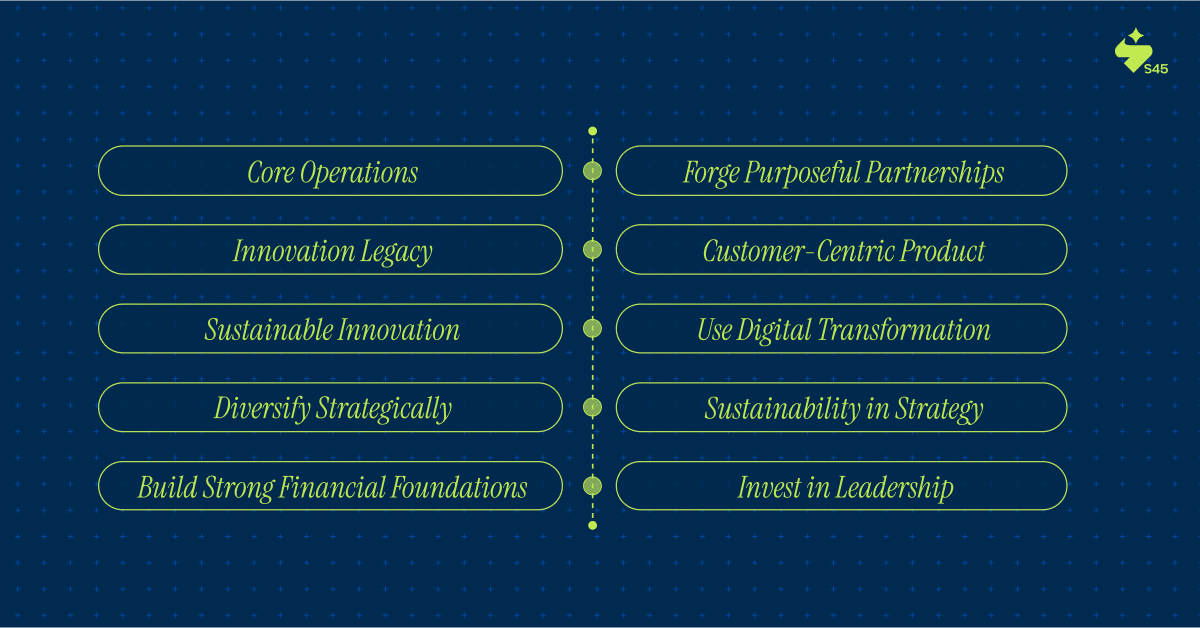 S45

Core Operations

Innovation Legacy

Sustainable Innovation

Diversify Strategically

Build Strong Financial Foundations

Forge Purposeful Partnerships

Customer-Centric Product

Use Digital Transformation

Sustainability in Strategy

Invest in Leadership